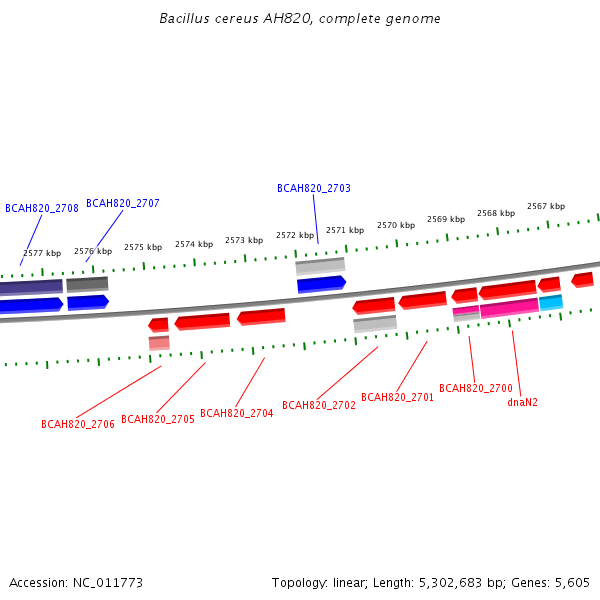 Bacillus cereus AH820, complete genome

BCAH820_2708
BCAH820_2707
BCAH820_2703

2577 kbp
2576 kbp
2575 kbp
2574 kbp
2573 kbp
2572 kbp
2571 kbp
2570 kbp
2569 kbp
2568 kbp
2567 kbp

BCAH820_2706
BCAH820_2705
BCAH820_2704
BCAH820_2702
BCAH820_2701
BCAH820_2700
dnaN2

Accession: NC_011773
Topology: linear; Length: 5,302,683 bp; Genes: 5,605